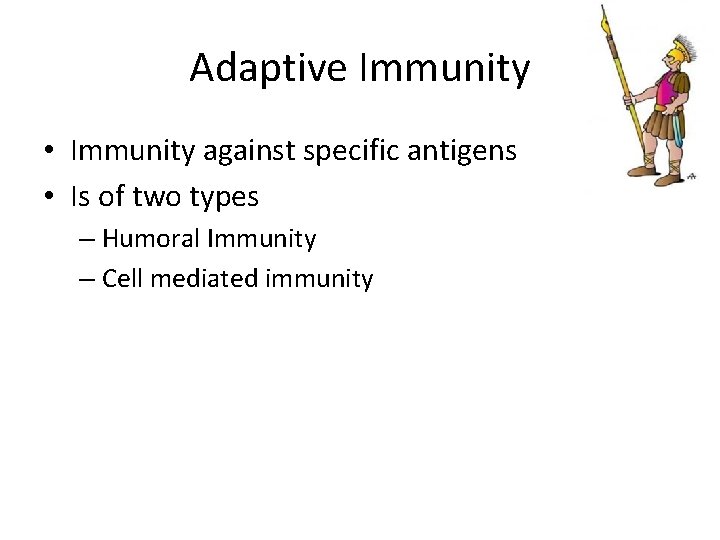 Adaptive Immunity

• Immunity against specific antigens
• Is of two types
– Humoral Immunity
– Cell mediated immunity